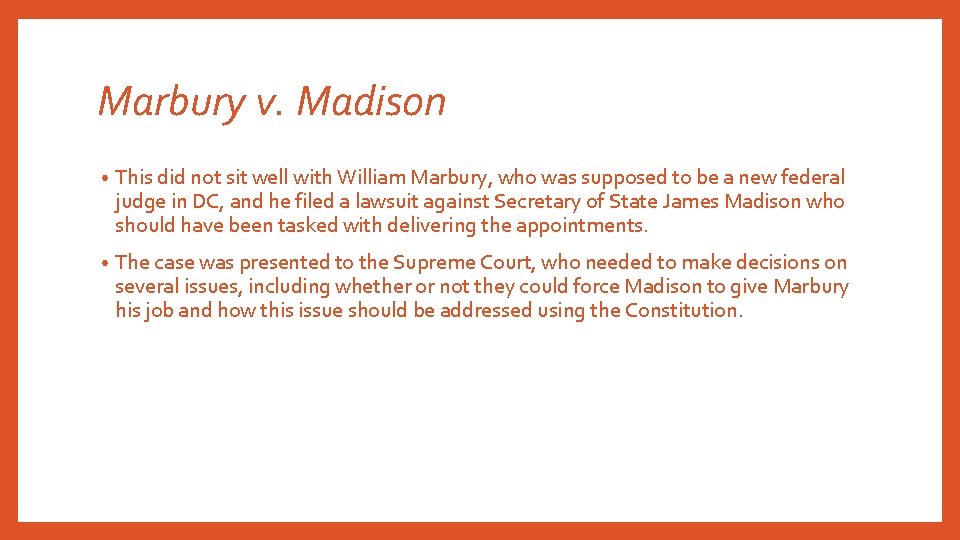 Marbury v. Madison

• This did not sit well with William Marbury, who was supposed to be a new federal judge in DC, and he filed a lawsuit against Secretary of State James Madison who should have been tasked with delivering the appointments.

• The case was presented to the Supreme Court, who needed to make decisions on several issues, including whether or not they could force Madison to give Marbury his job and how this issue should be addressed using the Constitution.